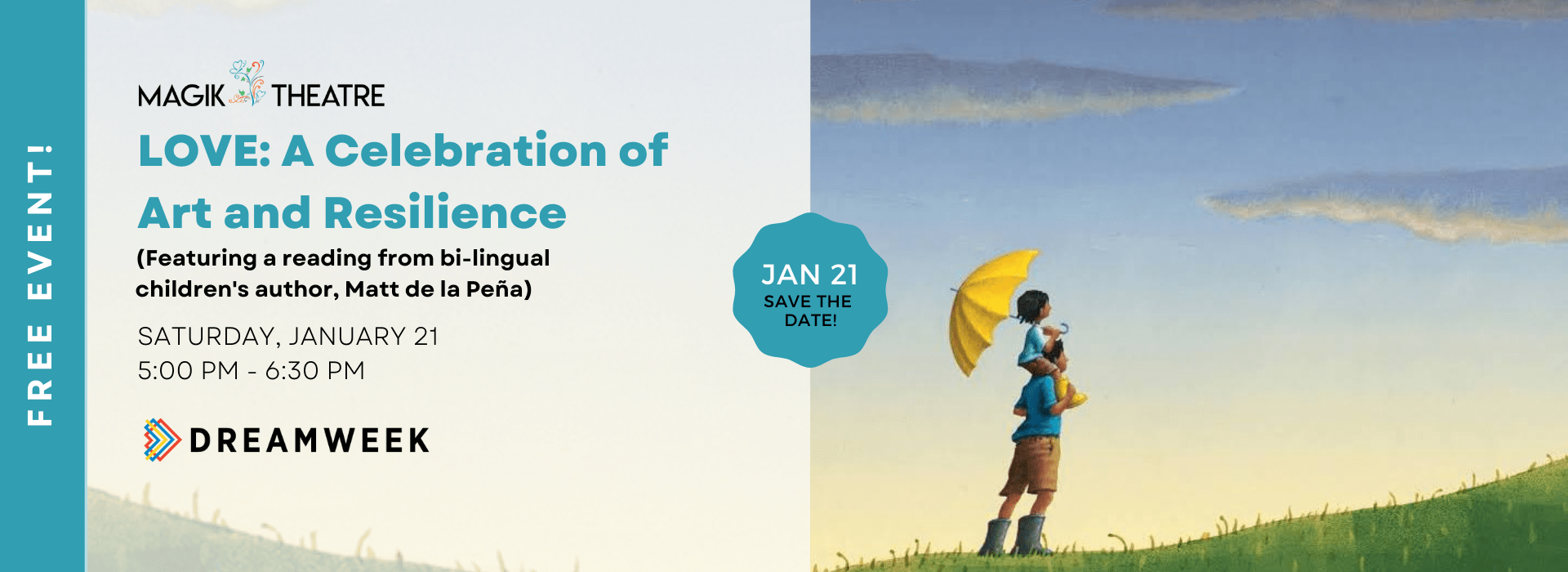 FREE EVENT!

MAGIK THEATRE

LOVE: A Celebration of Art and Resilience

(Featuring a reading from bi-lingual children's author, Matt de la Peña)

SATURDAY, JANUARY 21
5:00 PM - 6:30 PM

DREAMWEEK

JAN 21
SAVE THE DATE!